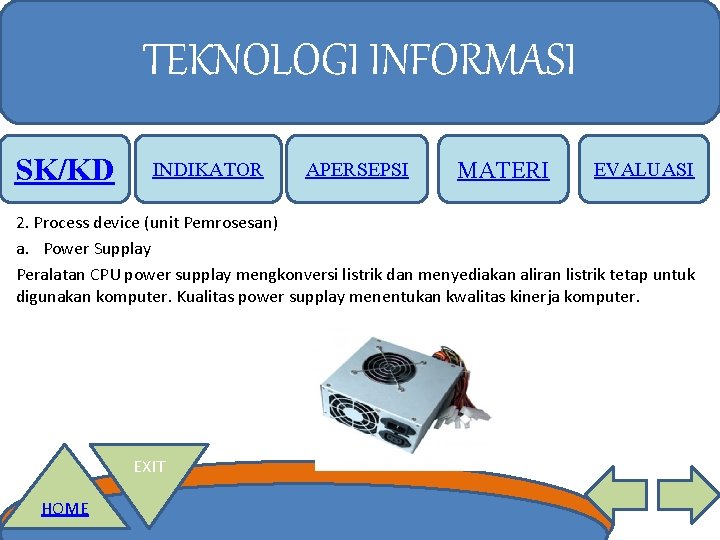 TEKNOLOGI INFORMASI

SK/KD

INDIKATOR

APERSEPSI

MATERI

EVALUASI

2. Process device (unit Pemrosesan)

a. Power Supplay

Peralatan CPU power supplay mengkonversi listrik dan menyediakan aliran listrik tetap untuk digunakan komputer. Kualitas power supplay menentukan kwalitas kinerja komputer.

EXIT

HOME